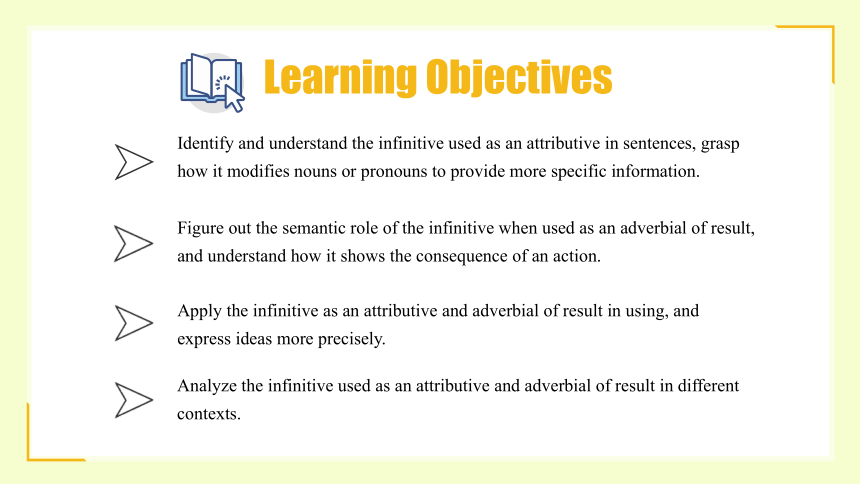 Learning Objectives

Identify and understand the infinitive used as an attributive in sentences, grasp how it modifies nouns or pronouns to provide more specific information.

Figure out the semantic role of the infinitive when used as an adverbial of result, and understand how it shows the consequence of an action.

Apply the infinitive as an attributive and adverbial of result in using, and express ideas more precisely.

Analyze the infinitive used as an attributive and adverbial of result in different contexts.